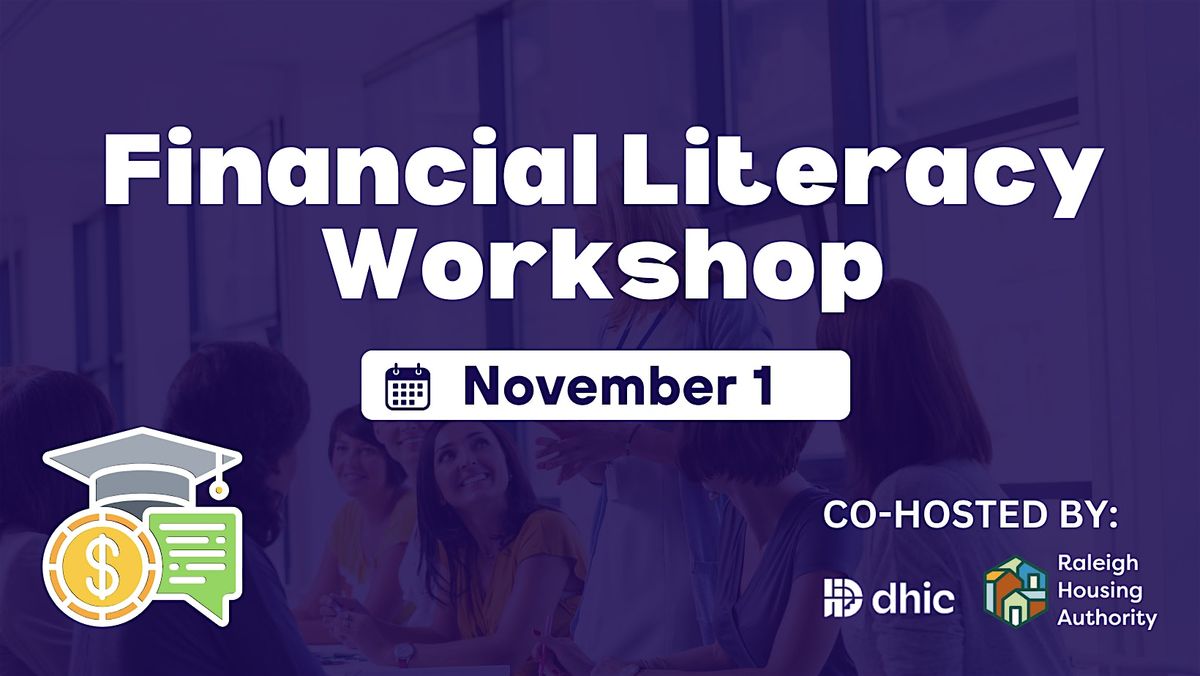 Financial Literacy Workshop

November 1

$

CO-HOSTED BY:

dhic

Raleigh Housing Authority